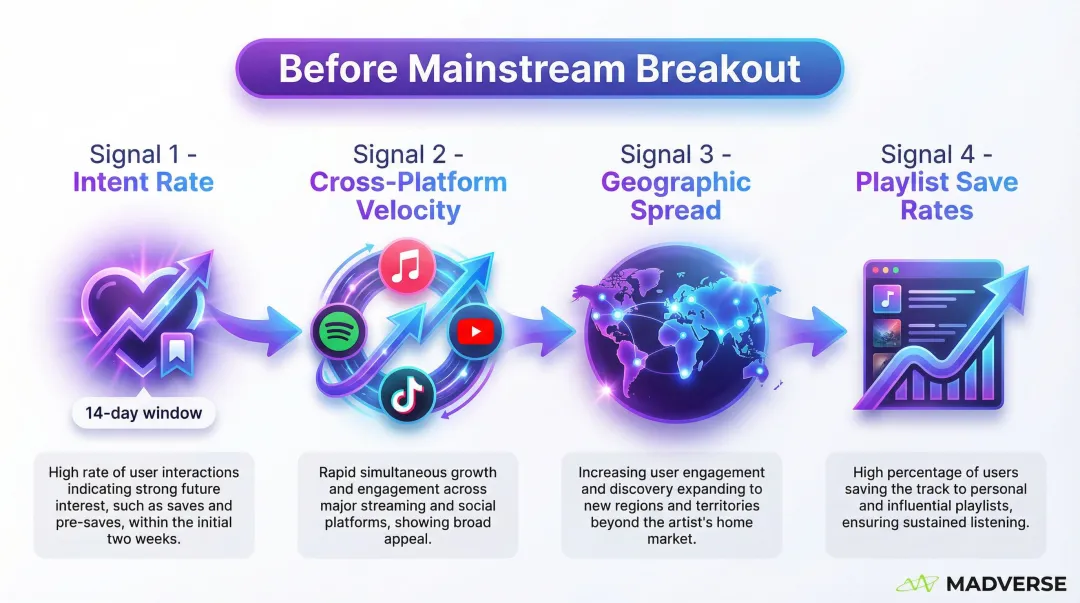 Before Mainstream Breakout

Signal 1 - Intent Rate

14-day window

High rate of user interactions indicating strong future interest, such as saves and pre-saves, within the initial two weeks.

Signal 2 - Cross-Platform Velocity

Rapid simultaneous growth and engagement across major streaming and social platforms, showing broad appeal.

Signal 3 - Geographic Spread

Increasing user engagement and discovery expanding to new regions and territories beyond the artist's home market.

Signal 4 - Playlist Save Rates

High percentage of users saving the track to personal and influential playlists, ensuring sustained listening.

MADVERSE